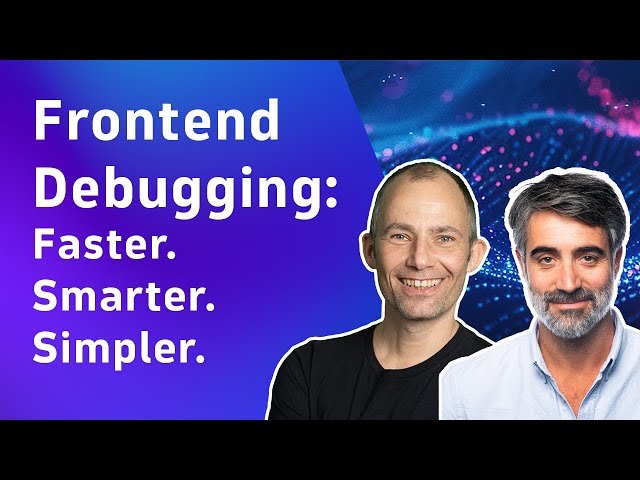 Frontend Debugging:
Faster.
Smarter.
Simpler.